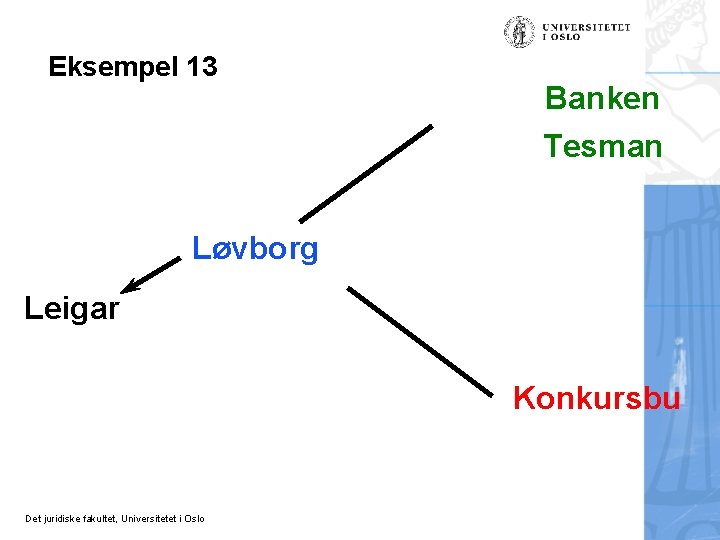 UNIVERSITETET I OSLO

Eksempel 13

Banken

Tesman

Løvborg

Leigar

Konkursbu

Det juridiske fakultet, Universitetet i Oslo